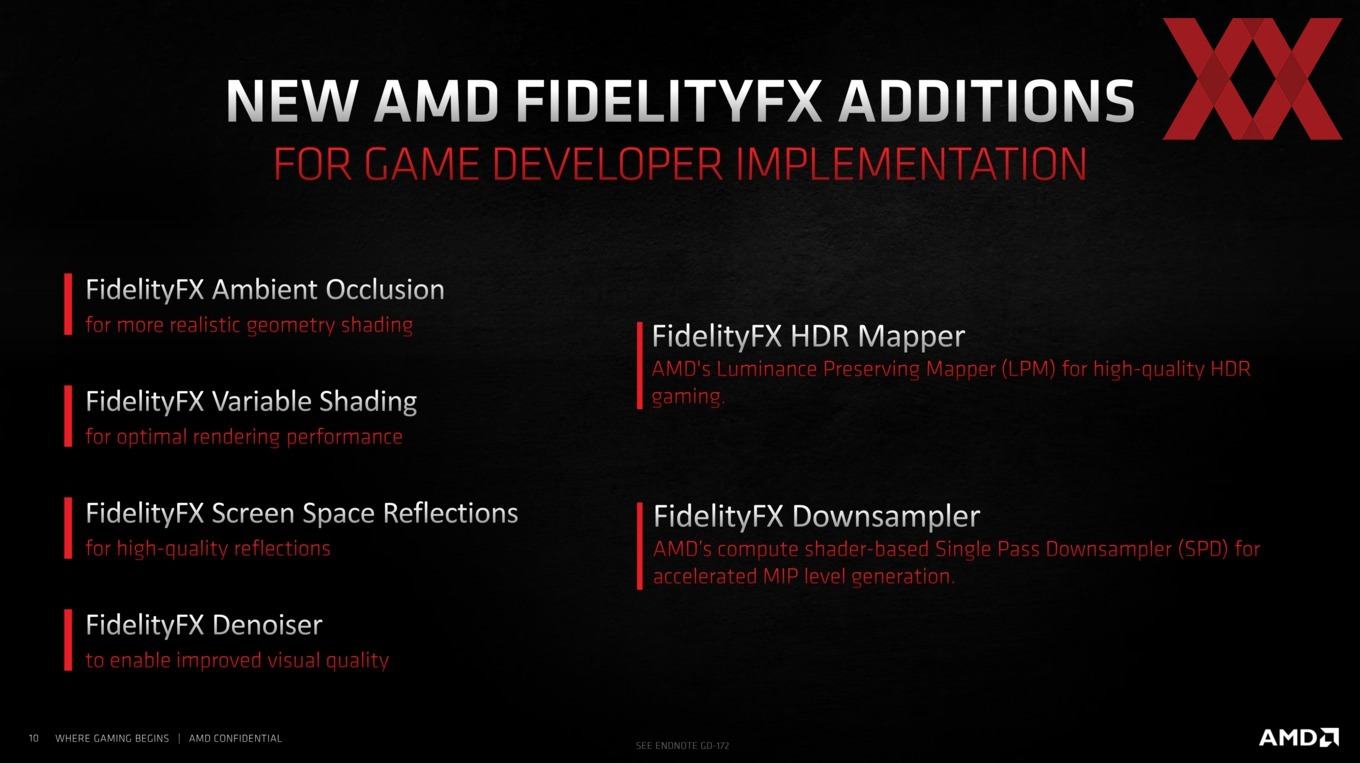 NEW AMD FIDELITYFX ADDITIONS
FOR GAME DEVELOPER IMPLEMENTATION

FidelityFX Ambient Occlusion
for more realistic geometry shading

FidelityFX Variable Shading
for optimal rendering performance

FidelityFX Screen Space Reflections
for high-quality reflections

FidelityFX Denoiser
to enable improved visual quality

FidelityFX HDR Mapper
AMD's Luminance Preserving Mapper (LPM) for high-quality HDR gaming.

FidelityFX Downsampler
AMD's compute shader-based Single Pass Downsampler (SPD) for accelerated MIP level generation.

10 WHERE GAMING BEGINS | AMD CONFIDENTIAL

SEE ENDNOTE GD-172

AMD